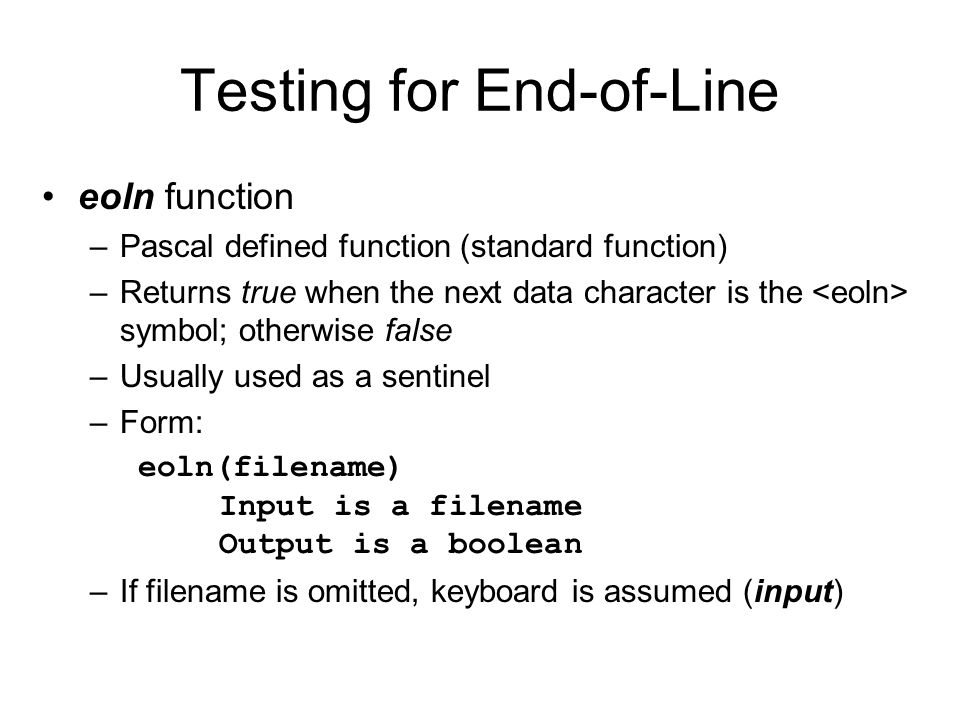 Testing for End-of-Line

• eoln function
– Pascal defined function (standard function)
– Returns true when the next data character is the <eoln> symbol; otherwise false
– Usually used as a sentinel
– Form:
eoln(filename)
Input is a filename
Output is a boolean
– If filename is omitted, keyboard is assumed (input)